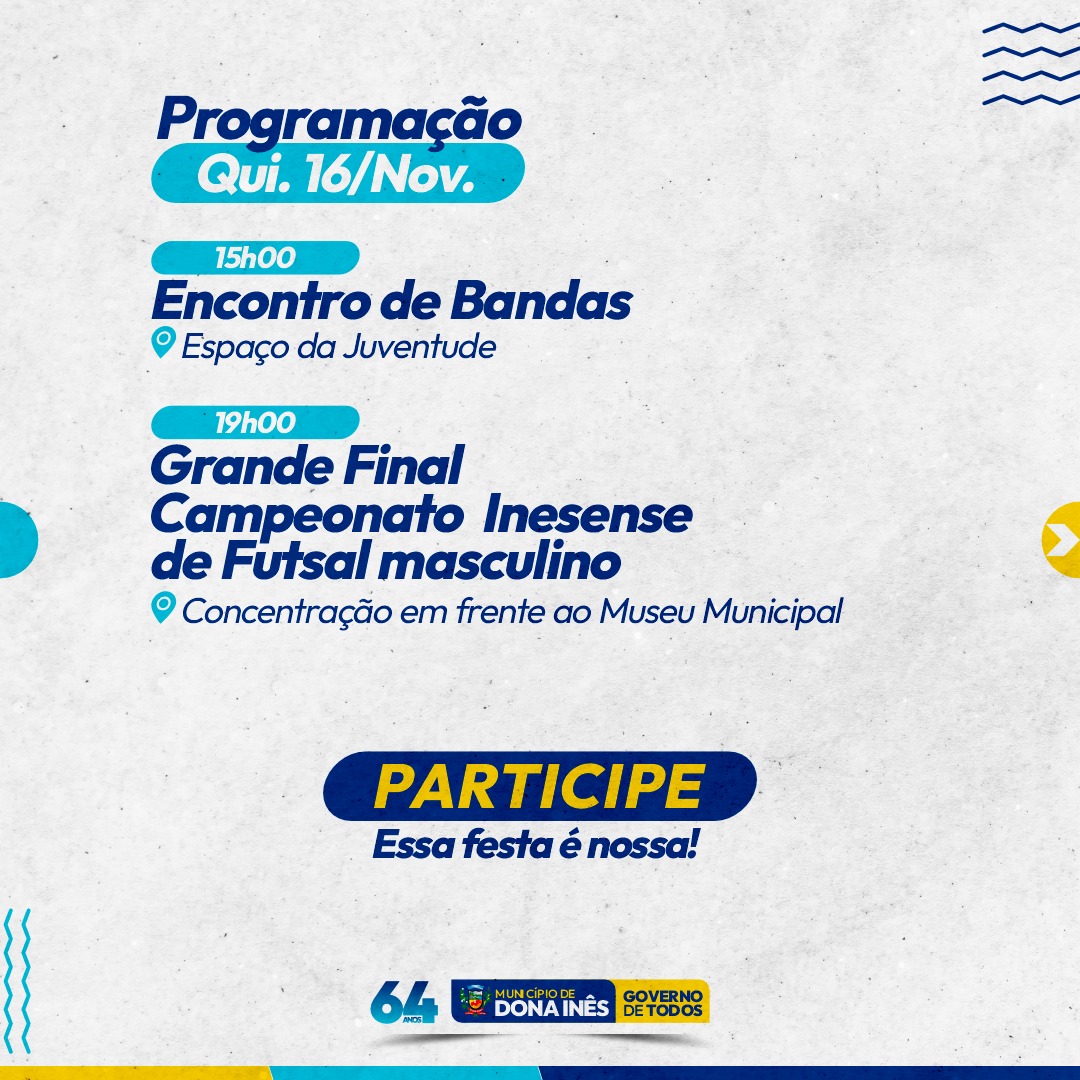 Programação
Qui. 16/Nov.

15h00
Encontro de Bandas
Espaço da Juventude

19h00
Grande Final
Campeonato Inesense de Futsal masculino
Concentração em frente ao Museu Municipal

PARTICIPE
Essa festa é nossa!

64 ANOS
MUNICÍPIO DE DONA INÊS
GOVERNO DE TODOS